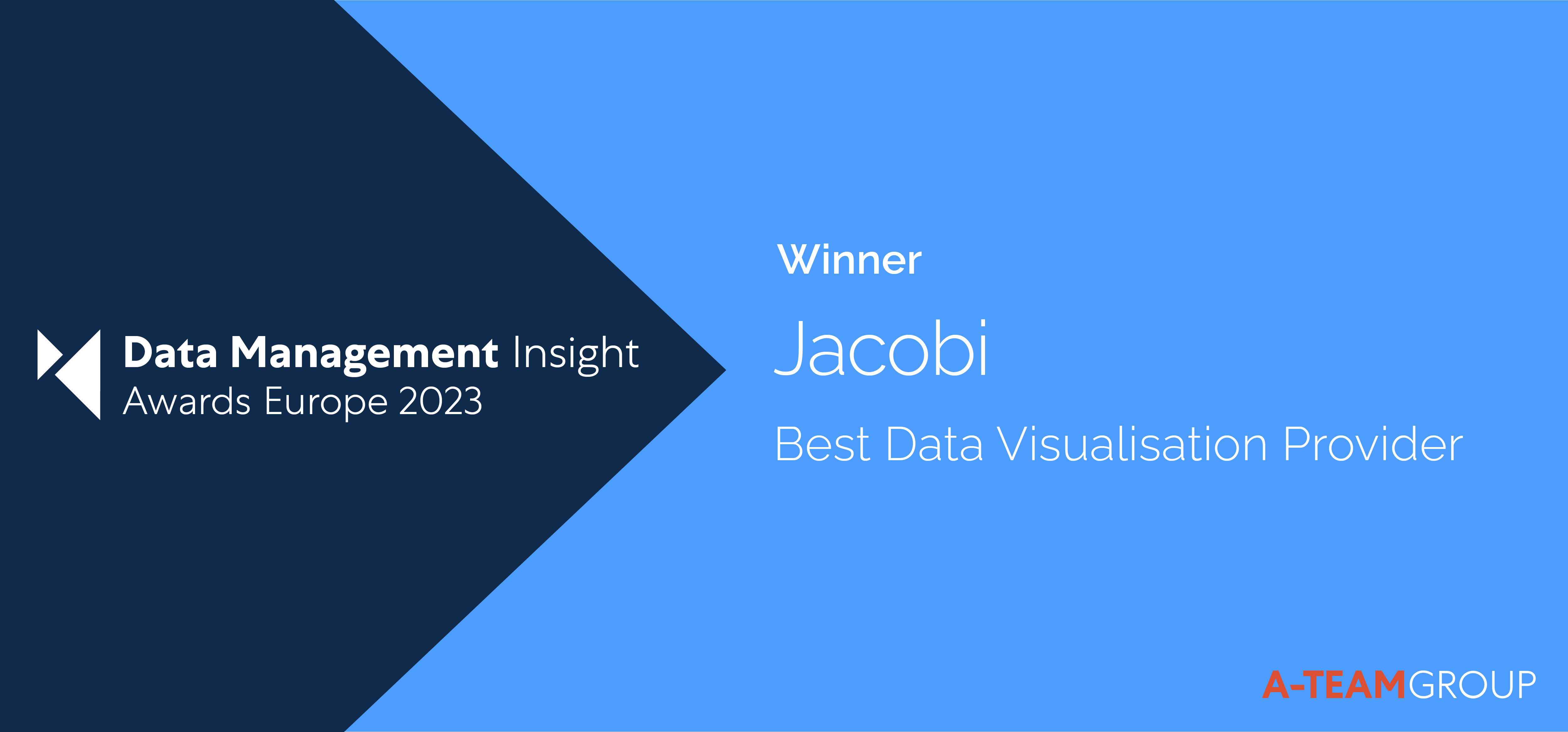 Data Management Insight
Awards Europe 2023

Winner

Jacobi

Best Data Visualisation Provider

A-TEAMGROUP